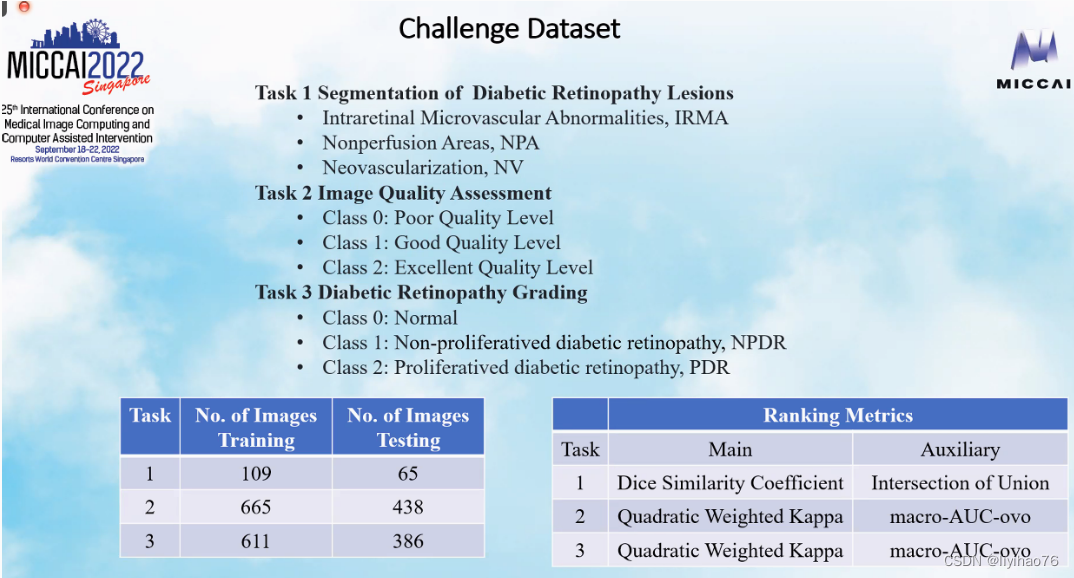 MICCAI2022 Singapore
25th International Conference on Medical Image Computing and Computer Assisted Intervention
September 18-22, 2022
Resorts World Convention Centre Singapore

Challenge Dataset

MICCAI

Task 1 Segmentation of Diabetic Retinopathy Lesions
• Intraretinal Microvascular Abnormalities, IRMA
• Nonperfusion Areas, NPA
• Neovascularization, NV
Task 2 Image Quality Assessment
• Class 0: Poor Quality Level
• Class 1: Good Quality Level
• Class 2: Excellent Quality Level
Task 3 Diabetic Retinopathy Grading
• Class 0: Normal
• Class 1: Non-proliferatived diabetic retinopathy, NPDR
• Class 2: Proliferatived diabetic retinopathy, PDR

| Task | No. of Images Training | No. of Images Testing |
|---|---|---|
| 1 | 109 | 65 |
| 2 | 665 | 438 |
| 3 | 611 | 386 |

| | Ranking Metrics | |
|---|---|---|
| Task | Main | Auxiliary |
| 1 | Dice Similarity Coefficient | Intersection of Union |
| 2 | Quadratic Weighted Kappa | macro-AUC-ovo |
| 3 | Quadratic Weighted Kappa | macro-AUC-ovo |

CSDN @liyihao76